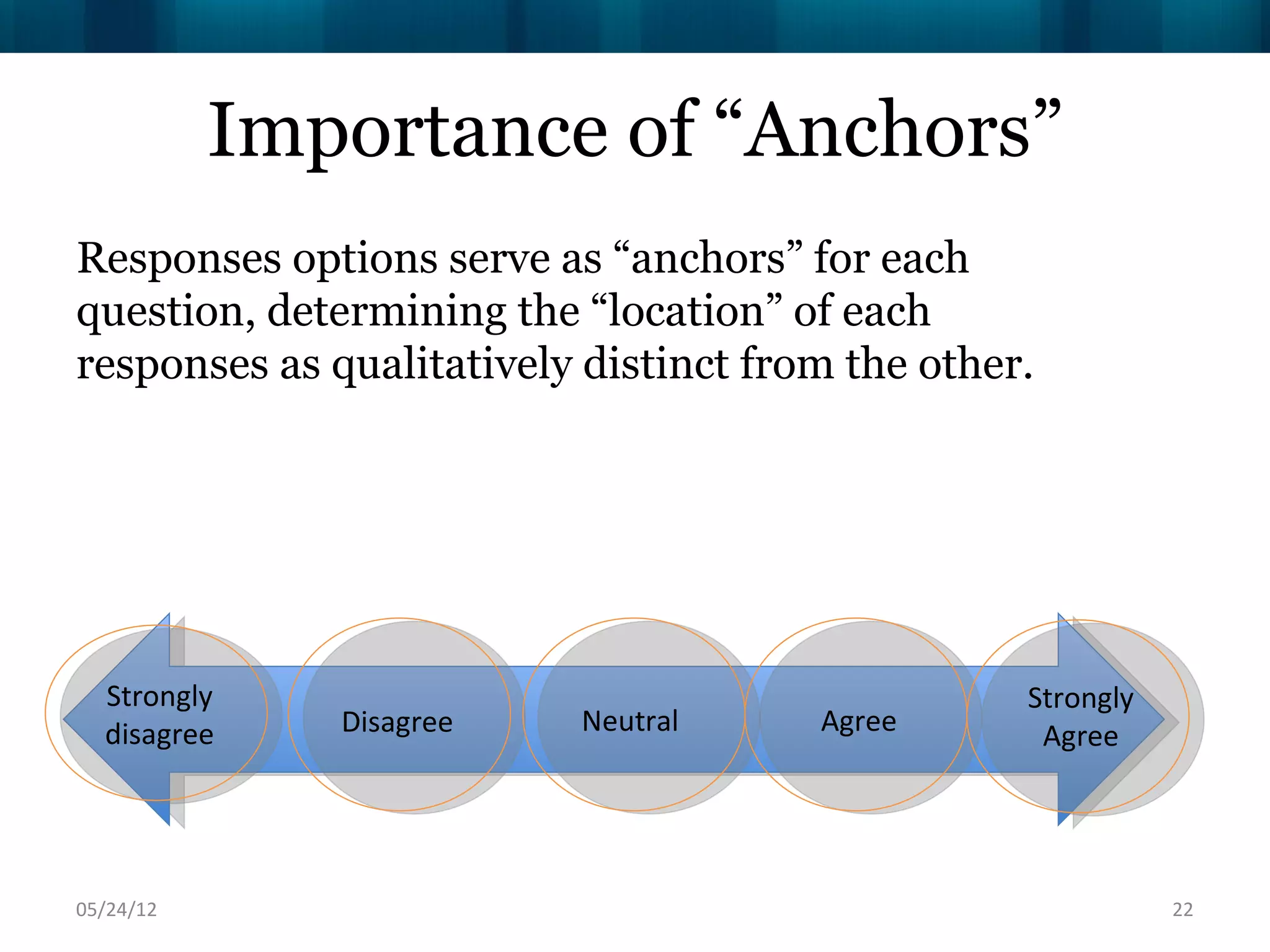 Importance of “Anchors”

Responses options serve as “anchors” for each question, determining the “location” of each responses as qualitatively distinct from the other.

Strongly disagree

Disagree

Neutral

Agree

Strongly Agree

05/24/12

22